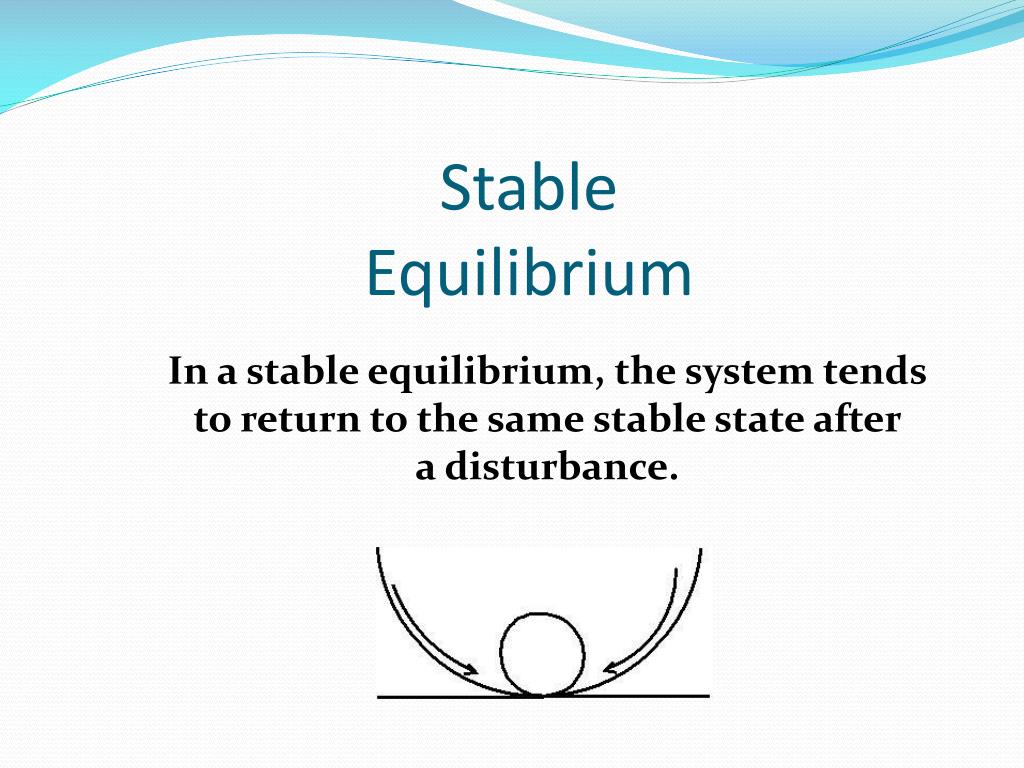 Stable
Equilibrium

In a stable equilibrium, the system tends to return to the same stable state after a disturbance.